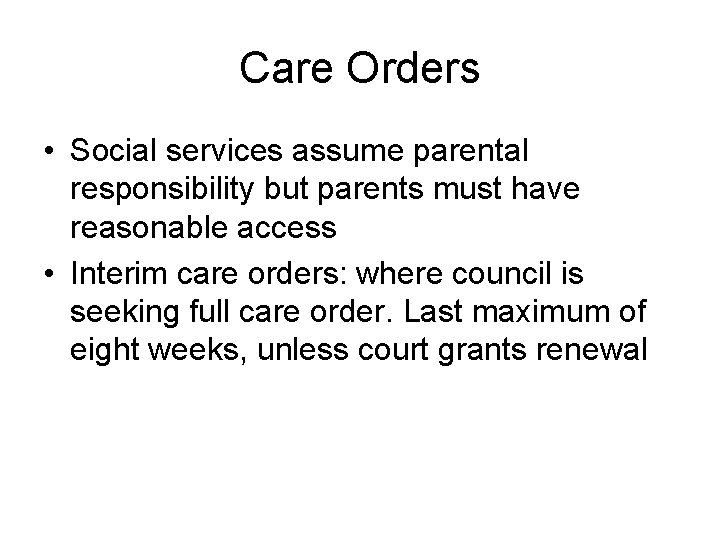 Care Orders

• Social services assume parental responsibility but parents must have reasonable access
• Interim care orders: where council is seeking full care order. Last maximum of eight weeks, unless court grants renewal